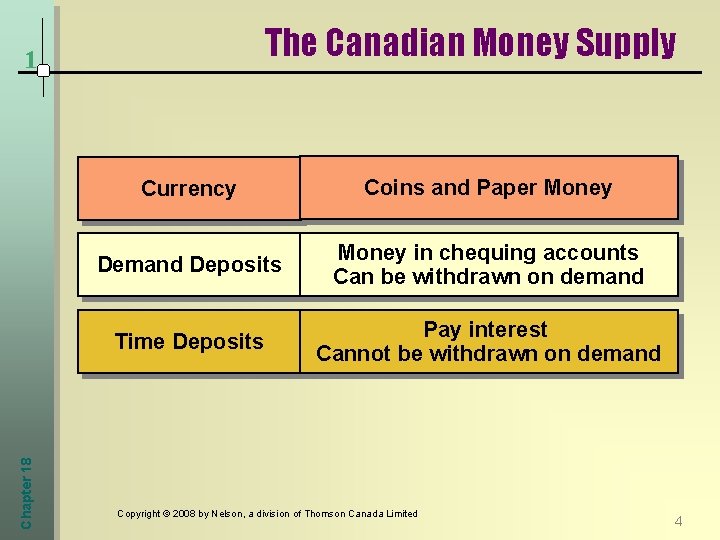 1

The Canadian Money Supply

| Currency | Coins and Paper Money |
|---|---|
| Demand Deposits | Money in chequing accounts Can be withdrawn on demand |
| Time Deposits | Pay interest Cannot be withdrawn on demand |

Chapter 18

Copyright © 2008 by Nelson, a division of Thomson Canada Limited

4